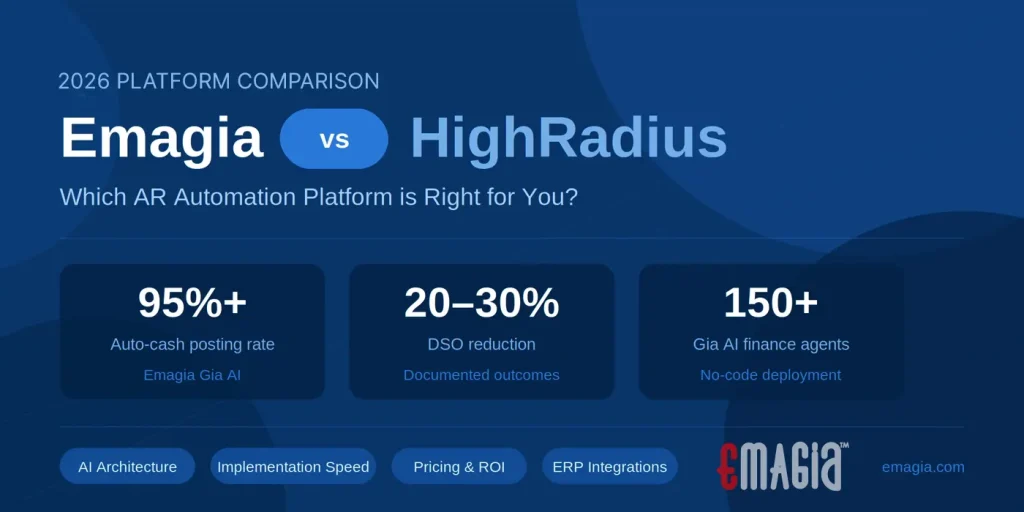 2026 PLATFORM COMPARISON

Emagia vs HighRadius

Which AR Automation Platform is Right for You?

95%+
Auto-cash posting rate
Emagia Gia AI

20–30%
DSO reduction
Documented outcomes

150+
Gia AI finance agents
No-code deployment

AI Architecture

Implementation Speed

Pricing & ROI

ERP Integrations

EMAGIA™

emagia.com